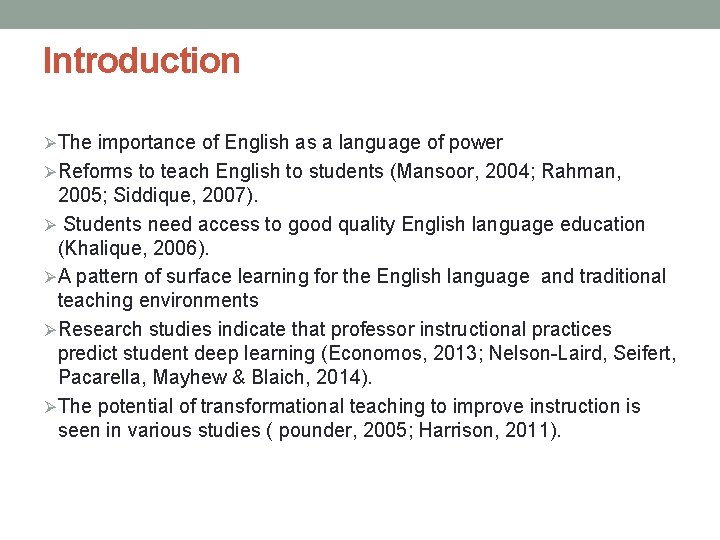 Introduction

➢The importance of English as a language of power

➢Reforms to teach English to students (Mansoor, 2004; Rahman, 2005; Siddique, 2007).

➢ Students need access to good quality English language education (Khalique, 2006).

➢A pattern of surface learning for the English language and traditional teaching environments

➢Research studies indicate that professor instructional practices predict student deep learning (Economos, 2013; Nelson-Laird, Seifert, Pacarella, Mayhew & Blaich, 2014).

➢The potential of transformational teaching to improve instruction is seen in various studies ( pounder, 2005; Harrison, 2011).